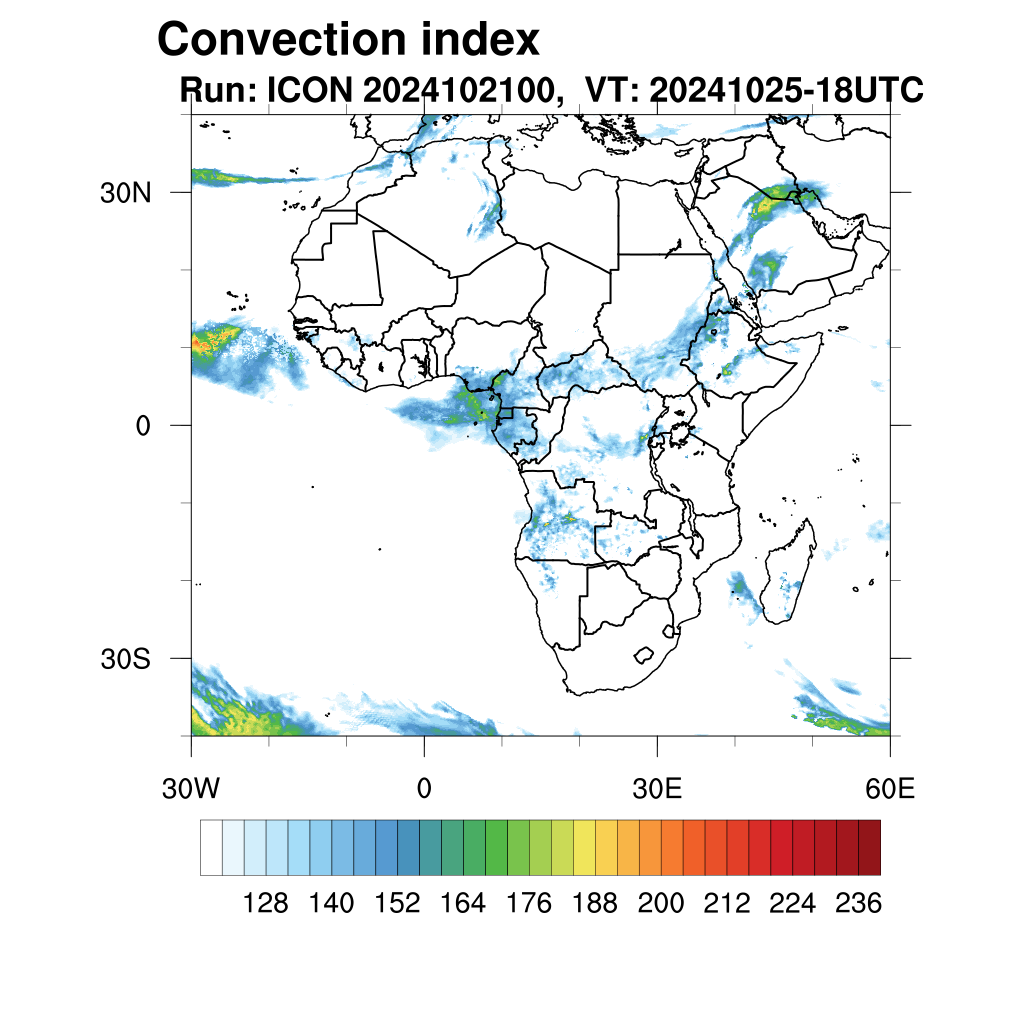 Convection index
Run: ICON 2024102100,  VT: 20241025-18UTC

30N
0
30S

30W
0
30E
60E

128
140
152
164
176
188
200
212
224
236